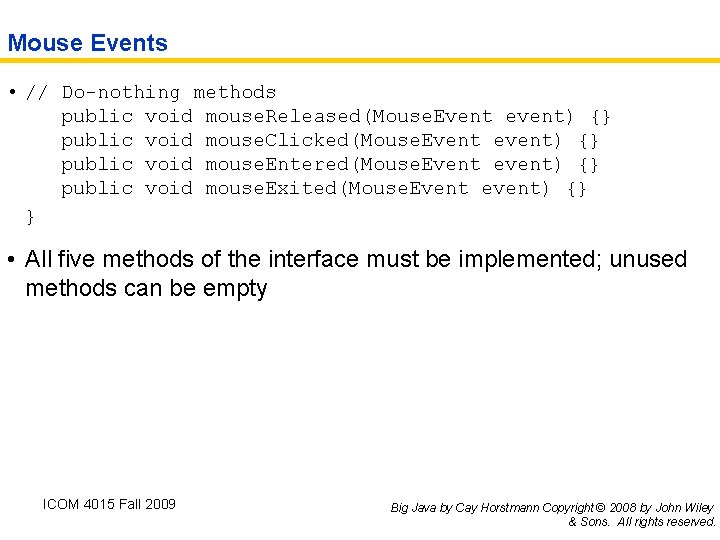 Mouse Events

• // Do-nothing methods
    public void mouseReleased(MouseEvent event) {}
    public void mouseClicked(MouseEvent event) {}
    public void mouseEntered(MouseEvent event) {}
    public void mouseExited(MouseEvent event) {}
  }

• All five methods of the interface must be implemented; unused methods can be empty

ICOM 4015 Fall 2009

Big Java by Cay Horstmann Copyright © 2008 by John Wiley & Sons. All rights reserved.